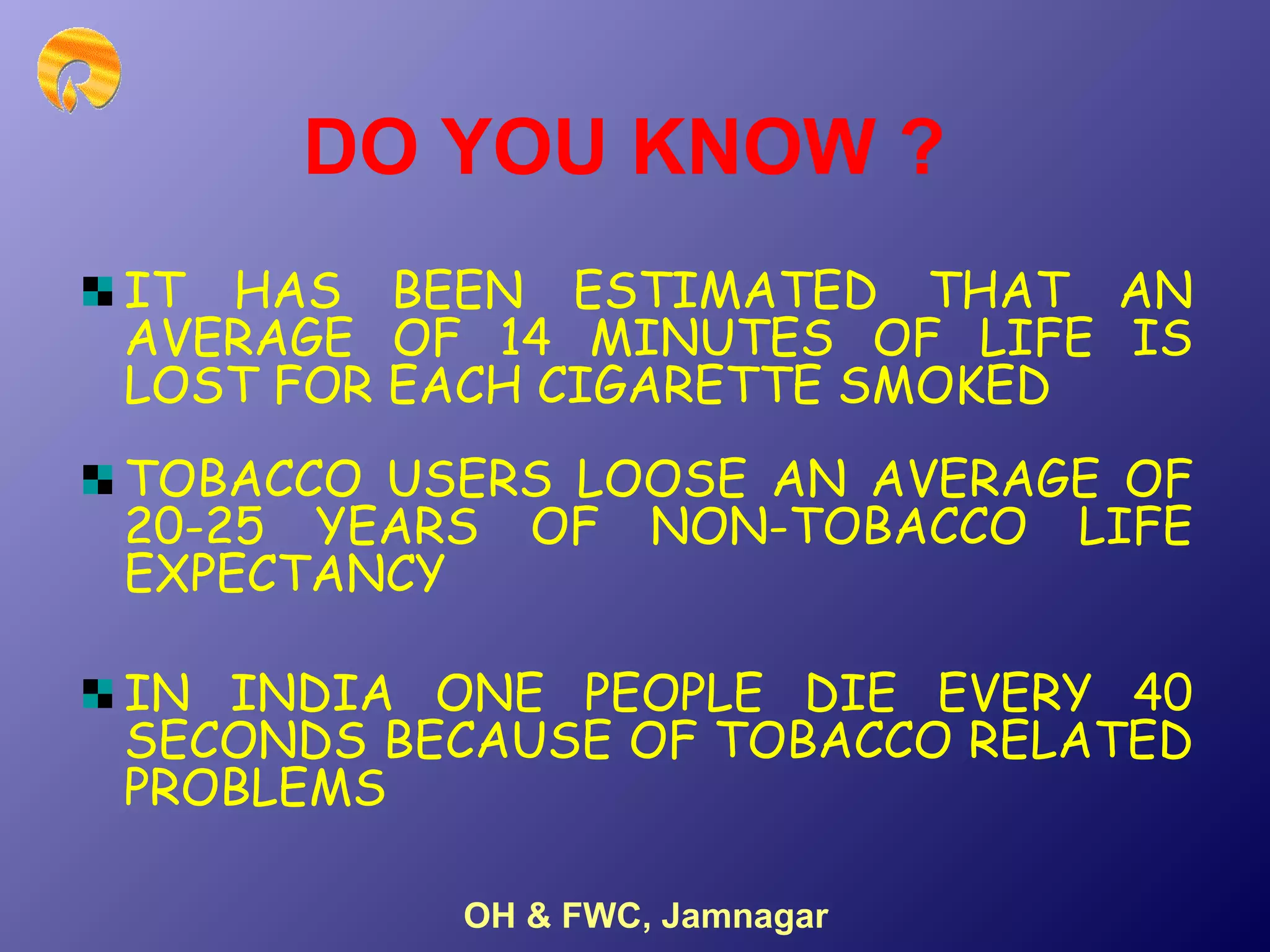 DO YOU KNOW ?

IT HAS BEEN ESTIMATED THAT AN AVERAGE OF 14 MINUTES OF LIFE IS LOST FOR EACH CIGARETTE SMOKED

TOBACCO USERS LOOSE AN AVERAGE OF 20-25 YEARS OF NON-TOBACCO LIFE EXPECTANCY

IN INDIA ONE PEOPLE DIE EVERY 40 SECONDS BECAUSE OF TOBACCO RELATED PROBLEMS

OH & FWC, Jamnagar